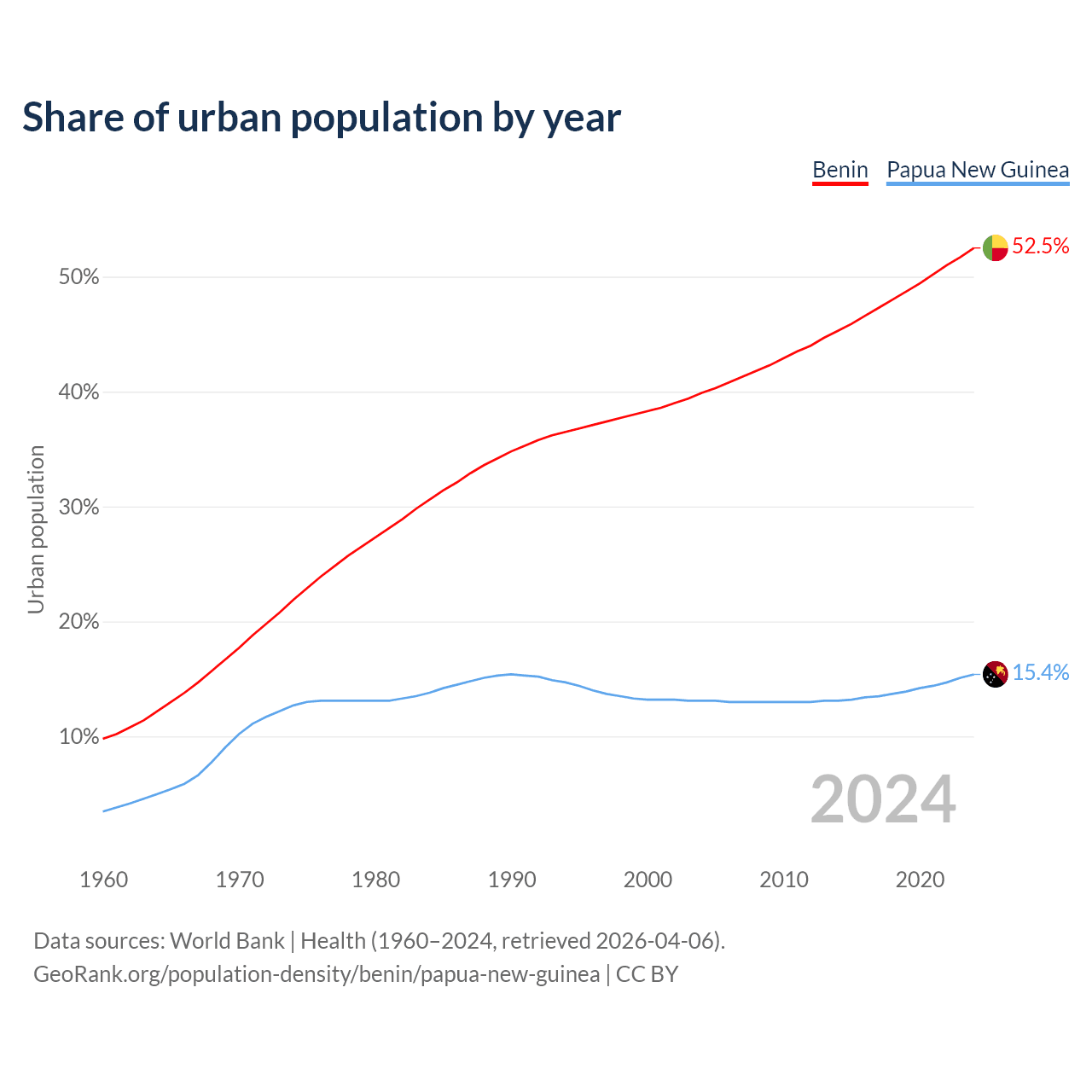 Share of urban population by year

Benin Papua New Guinea

52.5%

15.4%

50%

40%

30%

20%

10%

Urban population

2024

1960 1970 1980 1990 2000 2010 2020

Data sources: World Bank | Health (1960–2024, retrieved 2026-04-06).
GeoRank.org/population-density/benin/papua-new-guinea | CC BY